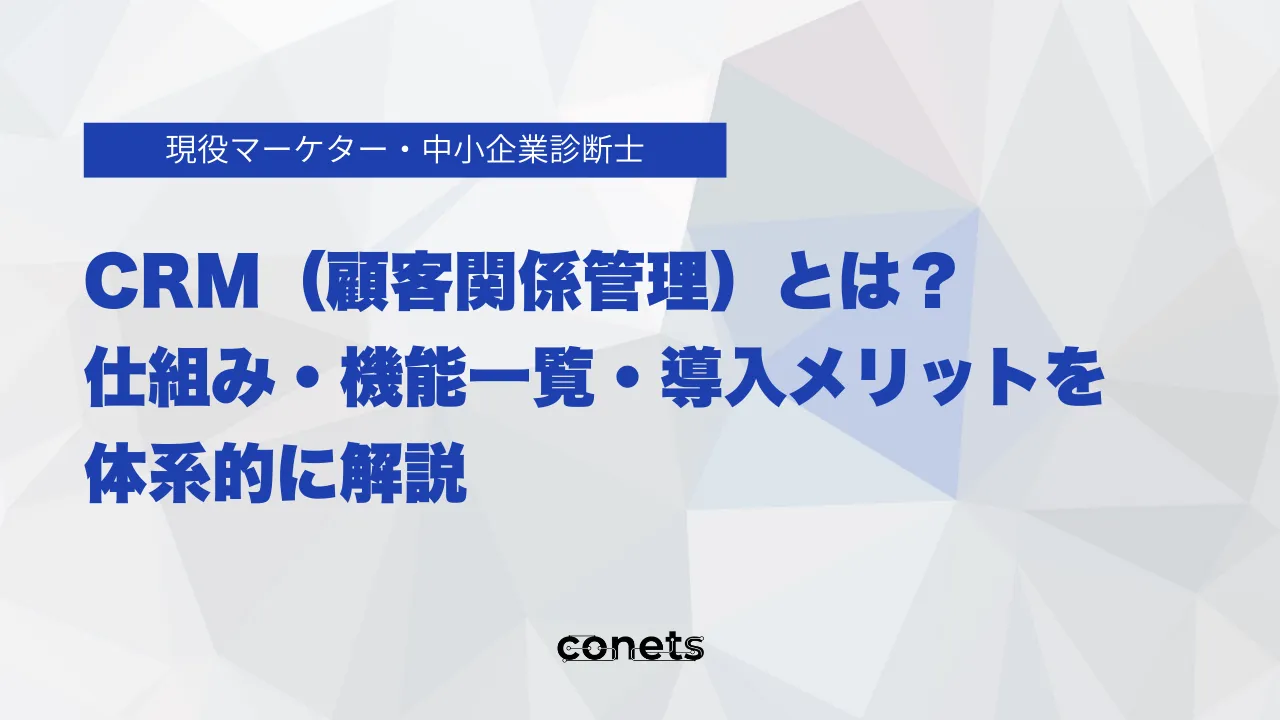 現役マーケター・中小企業診断士

CRM（顧客関係管理）とは？
仕組み・機能一覧・導入メリットを
体系的に解説

conets